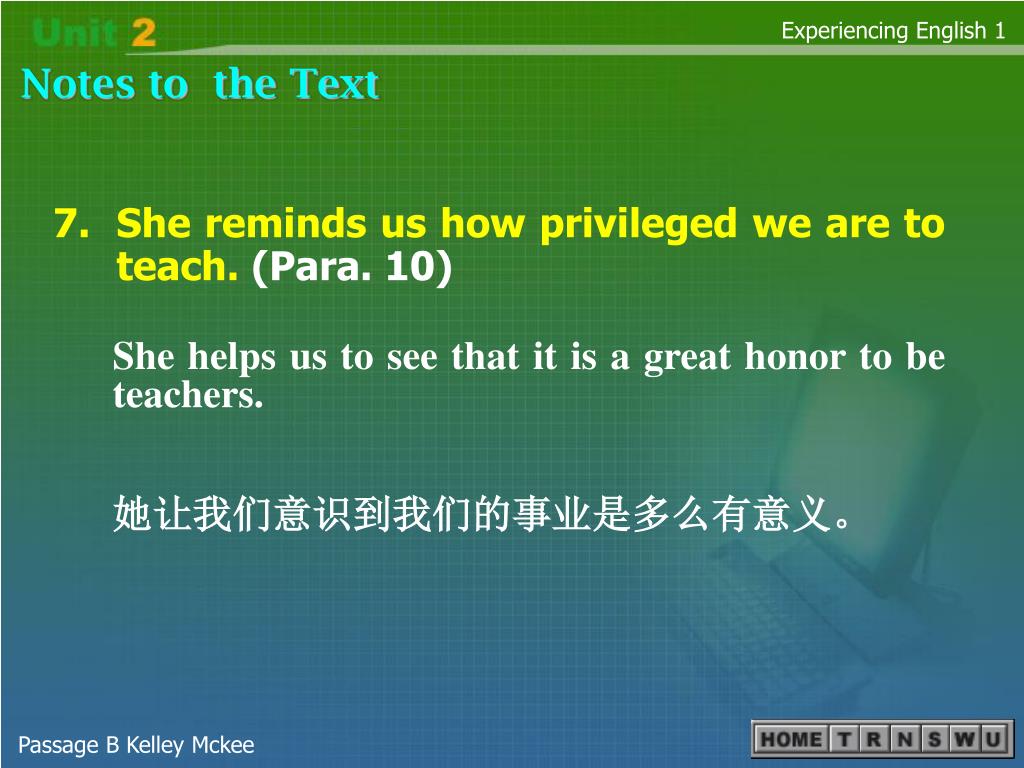 Unit 2

Experiencing English 1

Notes to the Text

7. She reminds us how privileged we are to teach. (Para. 10)

She helps us to see that it is a great honor to be teachers.

她让我们意识到我们的事业是多么有意义。

Passage B Kelley Mckee

HOME T R N S W U